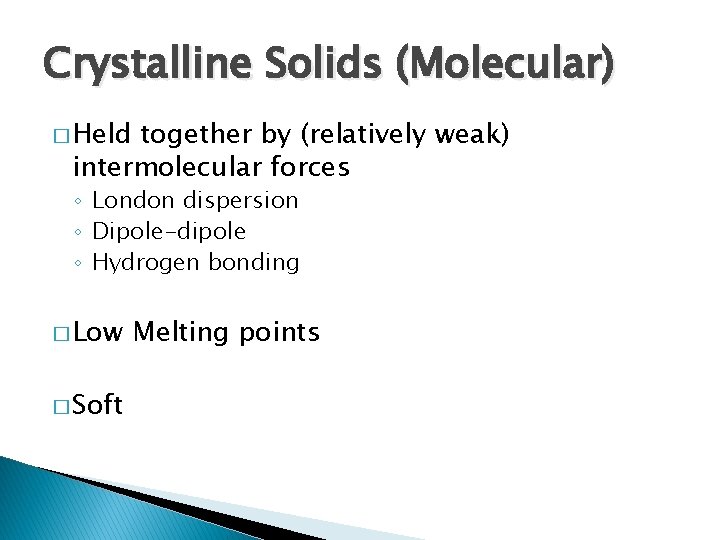 Crystalline Solids (Molecular)

□ Held together by (relatively weak) intermolecular forces
◦ London dispersion
◦ Dipole-dipole
◦ Hydrogen bonding

□ Low Melting points

□ Soft